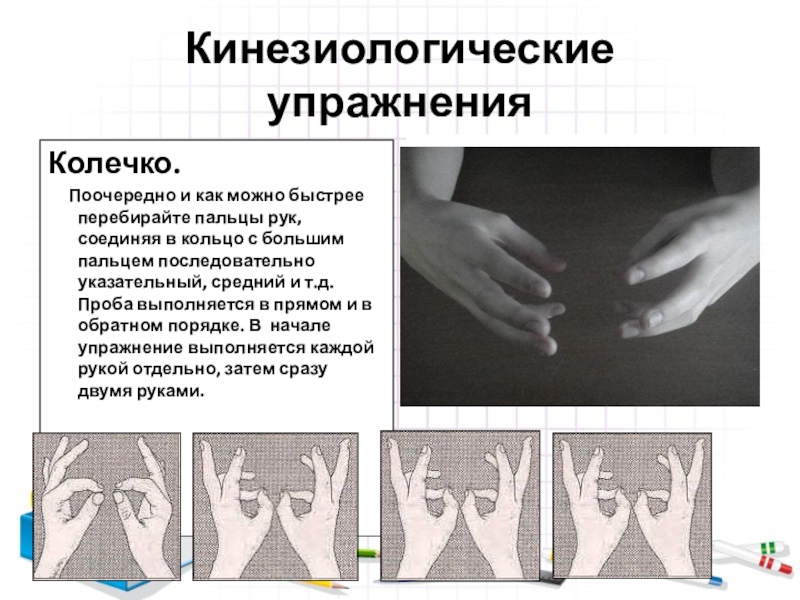 Кинезиологические упражнения

Колечко.

Поочередно и как можно быстрее перебирайте пальцы рук, соединяя в кольцо с большим пальцем последовательно указательный, средний и т.д. Проба выполняется в прямом и в обратном порядке. В начале упражнение выполняется каждой рукой отдельно, затем сразу двумя руками.